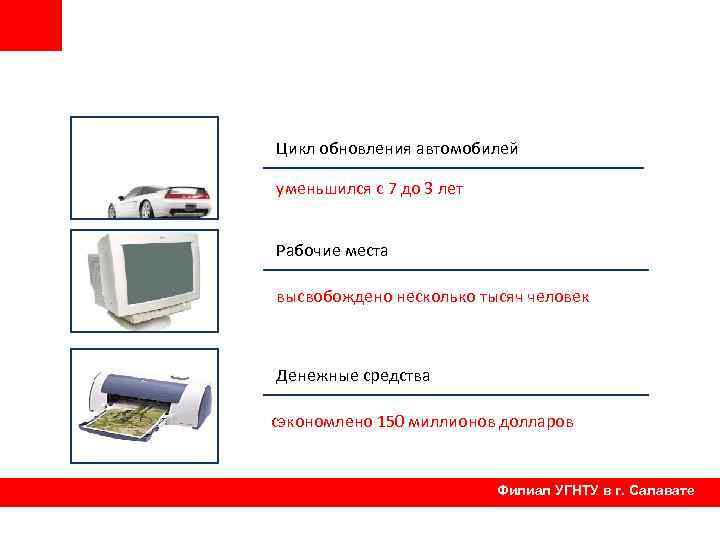 Цикл обновления автомобилей

уменьшился с 7 до 3 лет

Рабочие места

высвобождено несколько тысяч человек

Денежные средства

сэкономлено 150 миллионов долларов

Филиал УГНТУ в г. Салавате